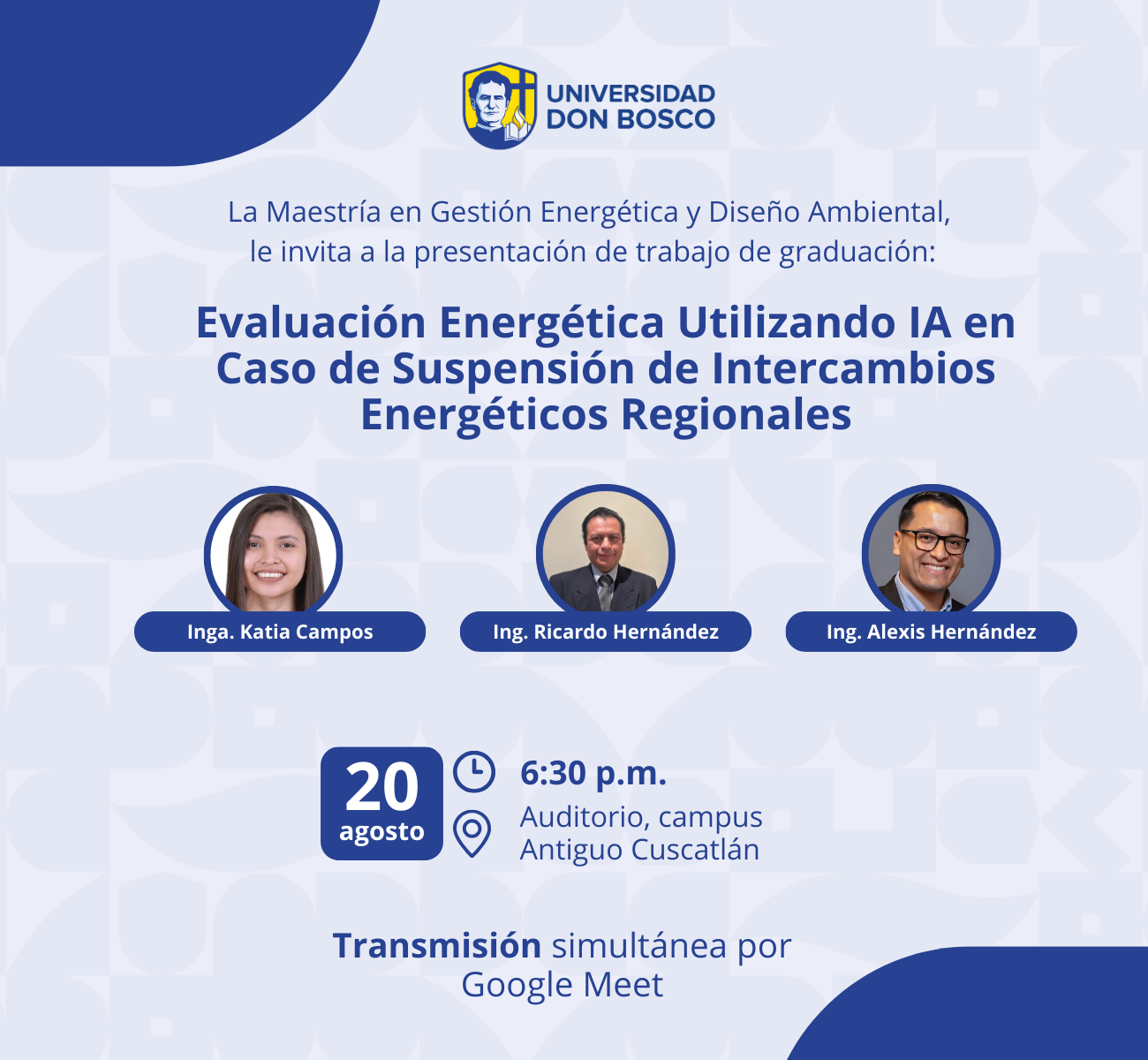 UNIVERSIDAD DON BOSCO

La Maestría en Gestión Energética y Diseño Ambiental, le invita a la presentación de trabajo de graduación:

Evaluación Energética Utilizando IA en Caso de Suspensión de Intercambios Energéticos Regionales

Inga. Katia Campos

Ing. Ricardo Hernández

Ing. Alexis Hernández

20 agosto

6:30 p.m.

Auditorio, campus Antiguo Cuscatlán

Transmisión simultánea por Google Meet